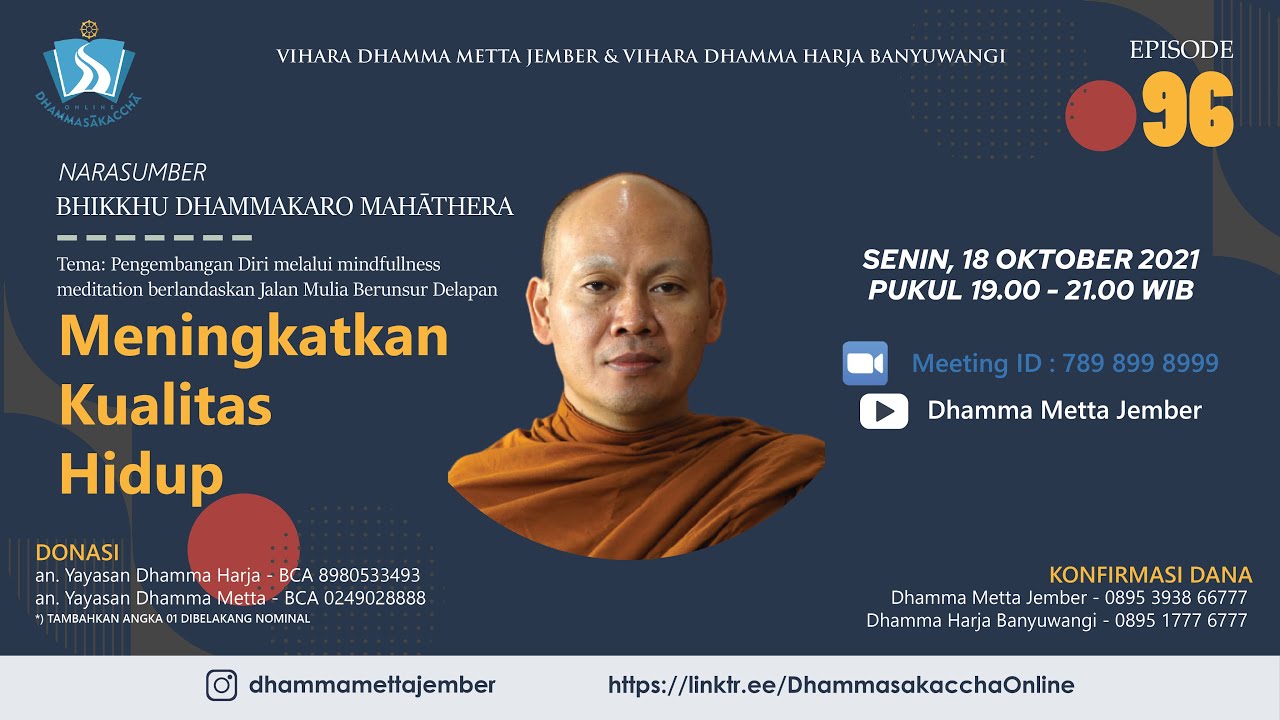 ONLINE
DHAMMASĀKACCHĀ

VIHARA DHAMMA METTA JEMBER & VIHARA DHAMMA HARJA BANYUWANGI

EPISODE
96

NARASUMBER
BHIKKHU DHAMMAKARO MAHĀTHERA

Tema: Pengembangan Diri melalui mindfullness meditation berlandaskan Jalan Mulia Berunsur Delapan

Meningkatkan Kualitas Hidup

SENIN, 18 OKTOBER 2021
PUKUL 19.00 - 21.00 WIB

Meeting ID : 789 899 8999

Dhamma Metta Jember

DONASI
an. Yayasan Dhamma Harja - BCA 8980533493
an. Yayasan Dhamma Metta - BCA 0249028888
*) TAMBAHKAN ANGKA 01 DIBELAKANG NOMINAL

KONFIRMASI DANA
Dhamma Metta Jember - 0895 3938 66777
Dhamma Harja Banyuwangi - 0895 1777 6777

dhammamettajember

https://linktr.ee/DhammasakacchaOnline